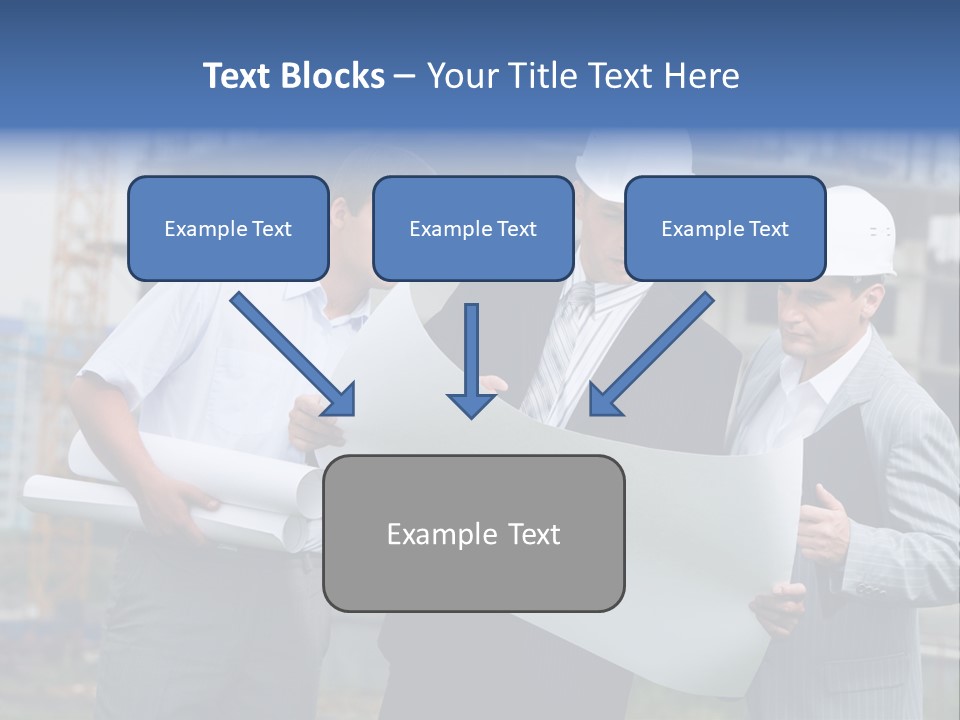 Text Blocks – Your Title Text Here

Example Text

Example Text

Example Text

Example Text